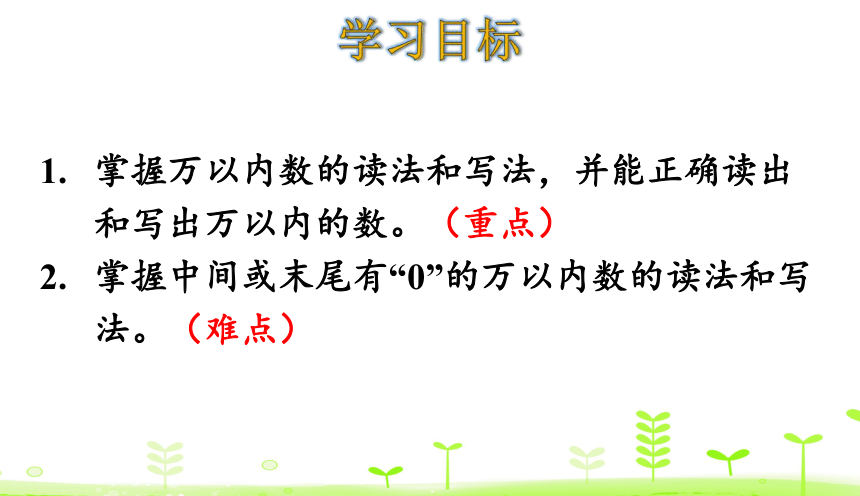 学习目标

1. 掌握万以内数的读法和写法，并能正确读出和写出万以内的数。（重点）

2. 掌握中间或末尾有“0”的万以内数的读法和写法。（难点）